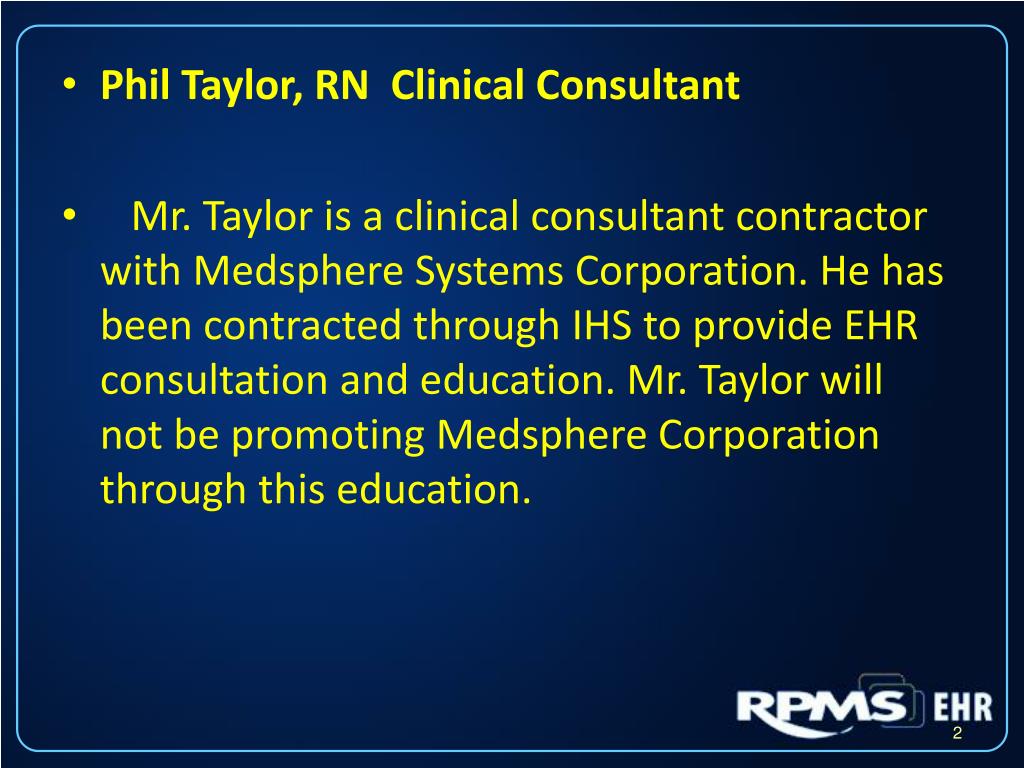 • Phil Taylor, RN Clinical Consultant

• Mr. Taylor is a clinical consultant contractor with Medsphere Systems Corporation. He has been contracted through IHS to provide EHR consultation and education. Mr. Taylor will not be promoting Medsphere Corporation through this education.

RPMS EHR

2